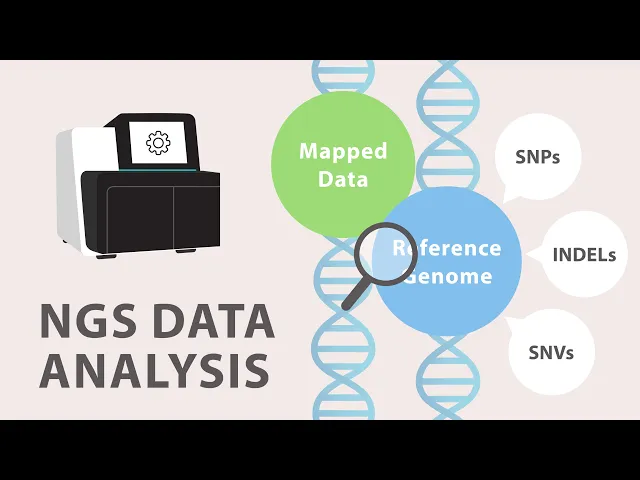 NGS DATA ANALYSIS

Mapped Data

Reference Genome

SNPs

INDELs

SNVs